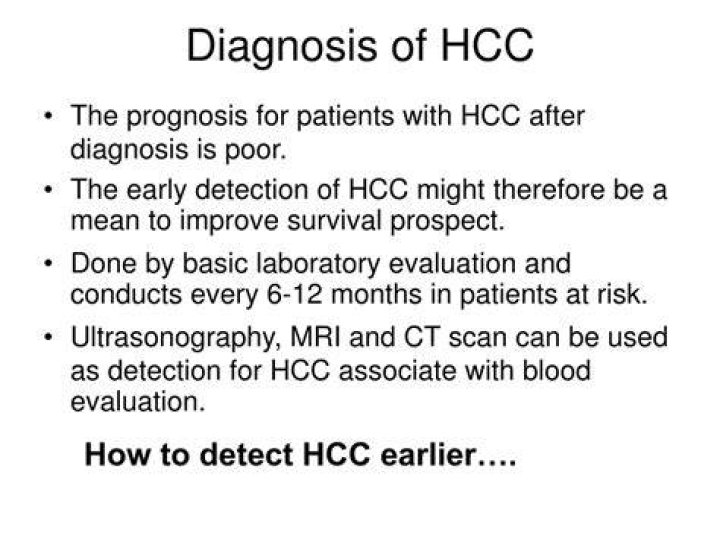 Diagnosis of HCC

• The prognosis for patients with HCC after diagnosis is poor.
• The early detection of HCC might therefore be a mean to improve survival prospect.
• Done by basic laboratory evaluation and conducts every 6-12 months in patients at risk.
• Ultrasonography, MRI and CT scan can be used as detection for HCC associate with blood evaluation.

How to detect HCC earlier….